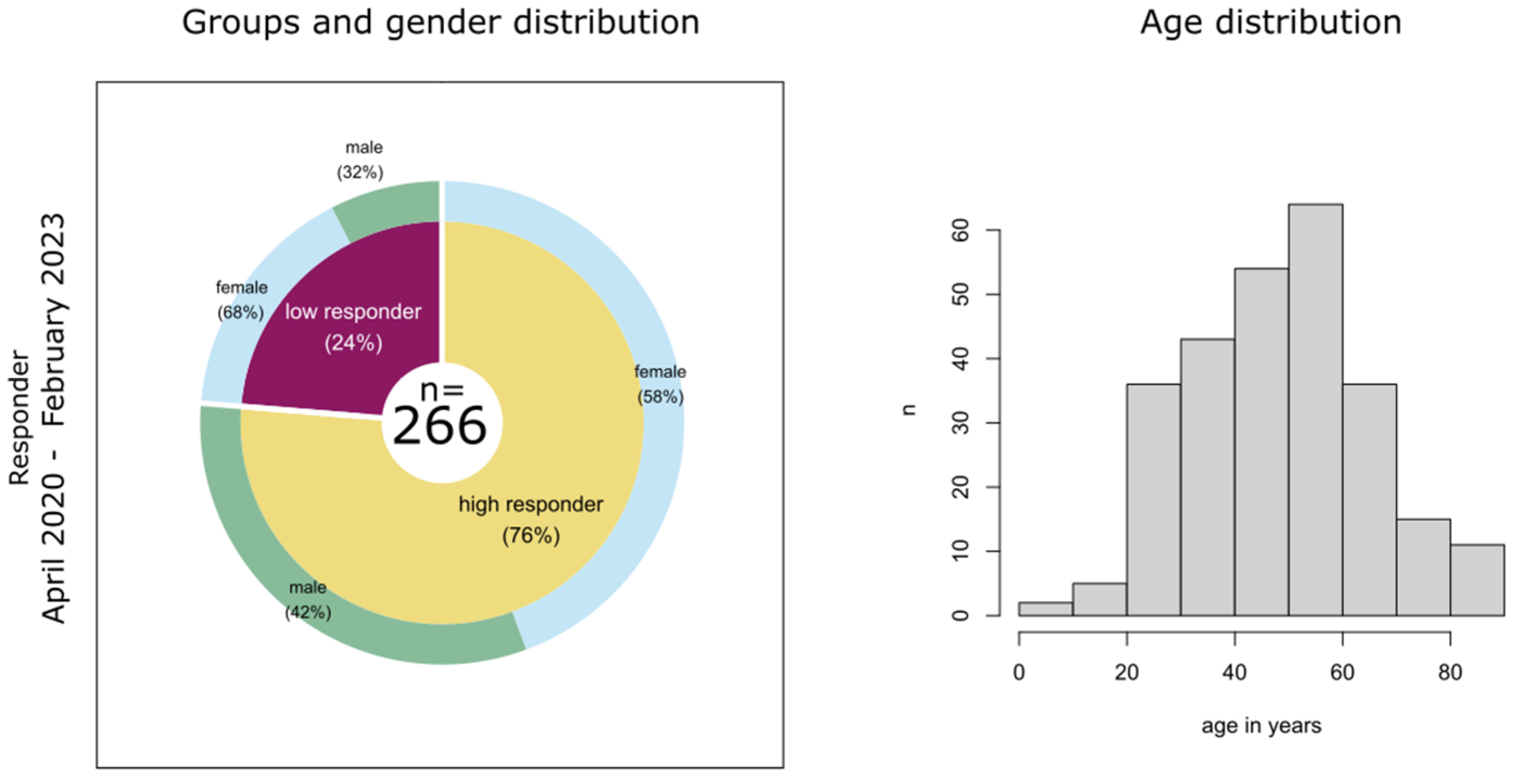 Groups and gender distribution

Responder
April 2020 - February 2023

male
(32%)

female
(68%)

low responder
(24%)

n=
266

female
(58%)

high responder
(76%)

male
(42%)

Age distribution

n

60
50
40
30
20
10
0

0
20
40
60
80

age in years